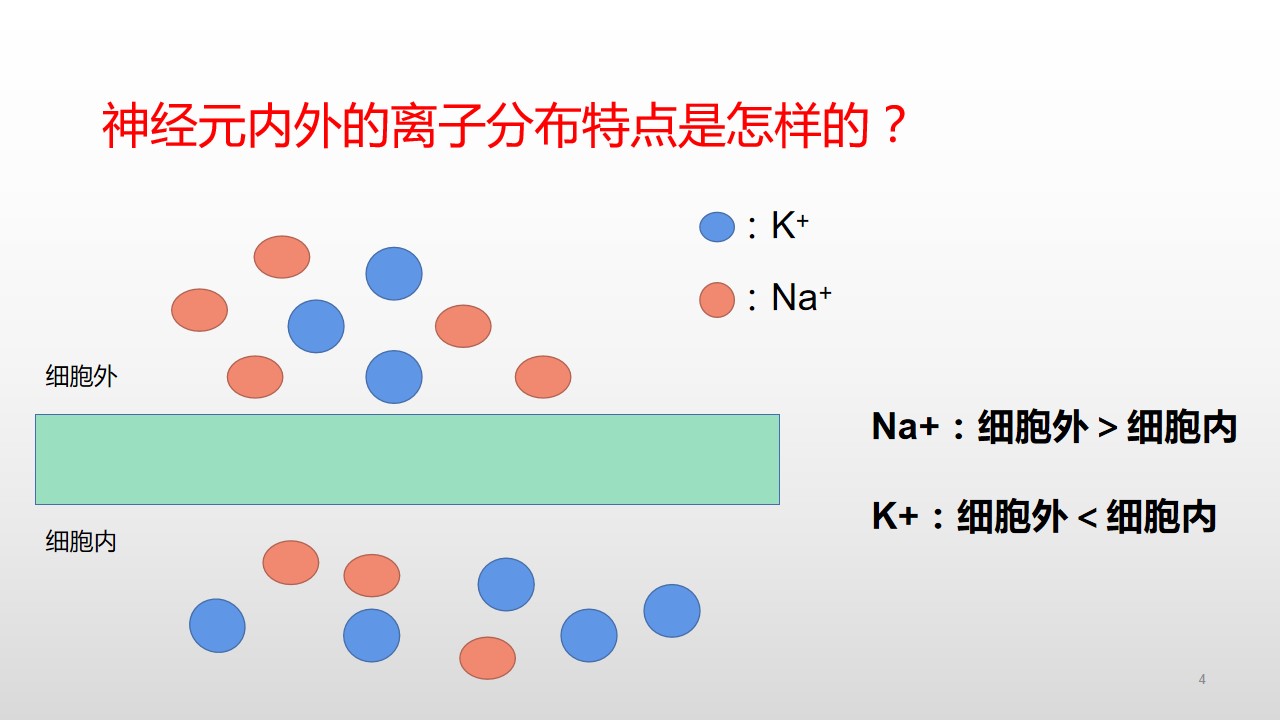 神经元内外的离子分布特点是怎样的？

：$K^+$

：$Na^+$

细胞外

细胞内

Na+：细胞外 > 细胞内

K+：细胞外 < 细胞内

4